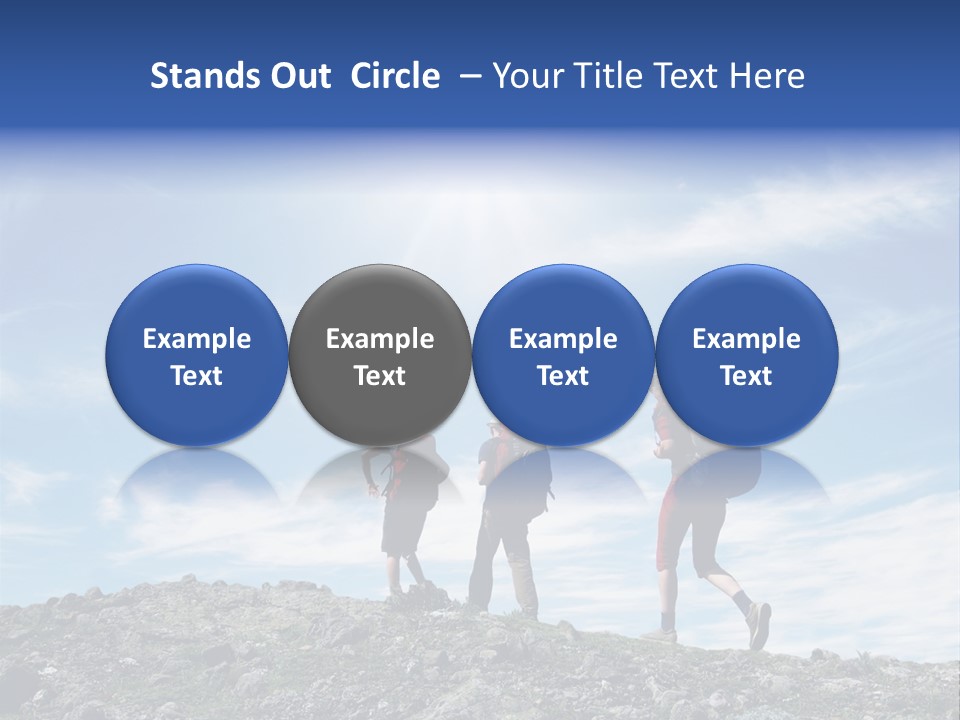 Stands Out Circle – Your Title Text Here

Example Text

Example Text

Example Text

Example Text